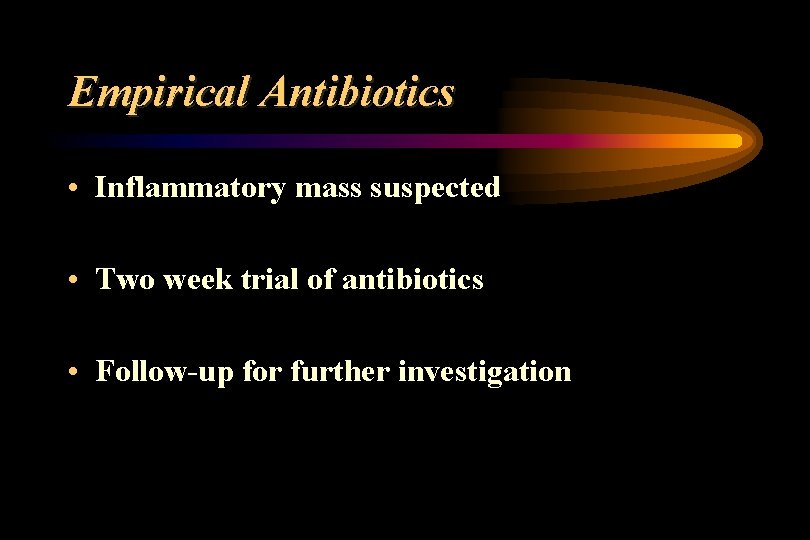 Empirical Antibiotics

• Inflammatory mass suspected

• Two week trial of antibiotics

• Follow-up for further investigation